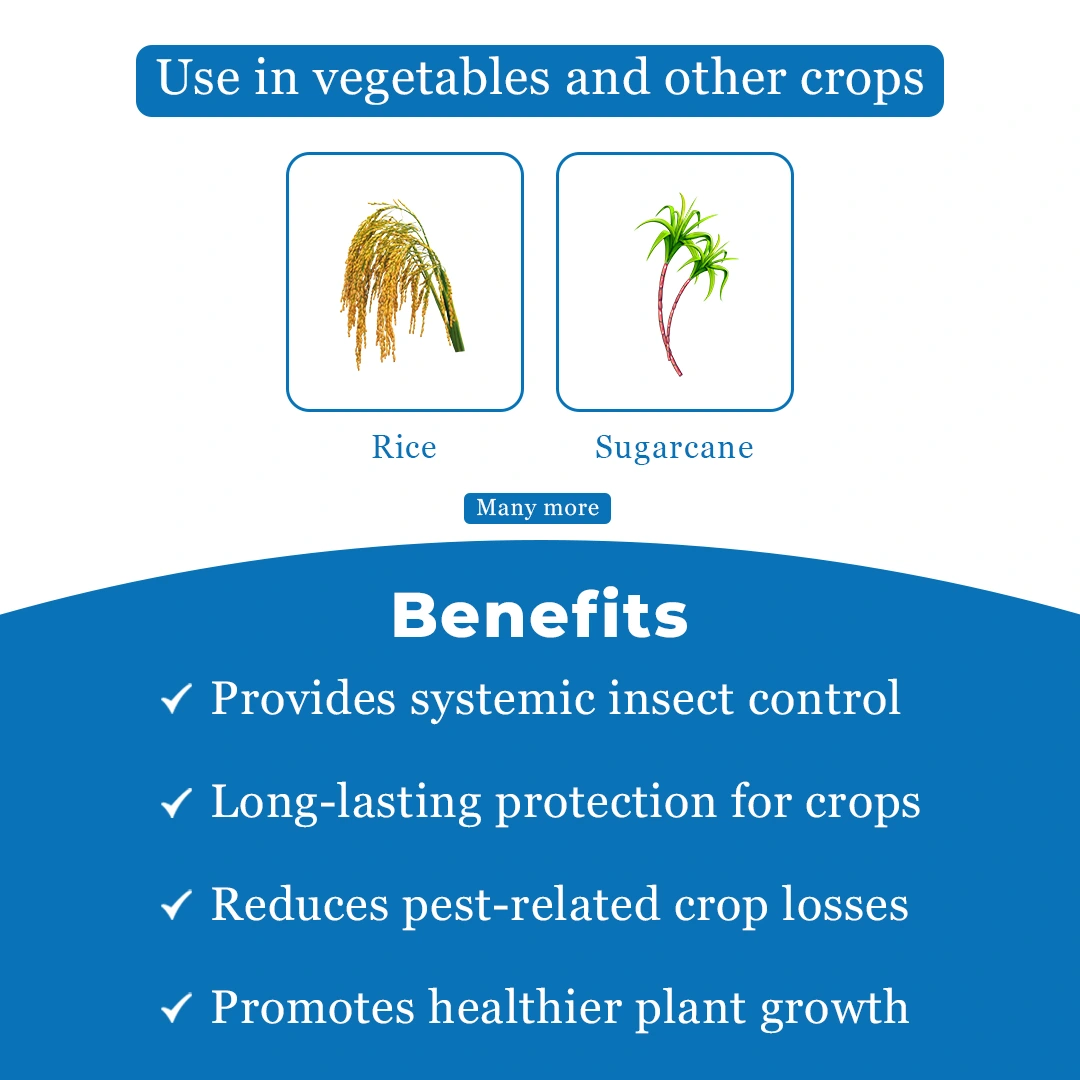 Use in vegetables and other crops

Rice

Sugarcane

Many more

Benefits

✓ Provides systemic insect control

✓ Long-lasting protection for crops

✓ Reduces pest-related crop losses

✓ Promotes healthier plant growth